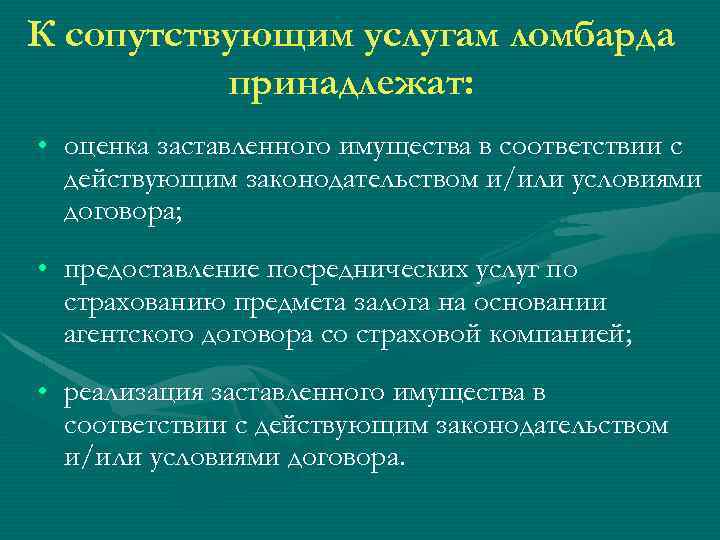 К сопутствующим услугам ломбарда принадлежат:

• оценка заставленного имущества в соответствии с действующим законодательством и/или условиями договора;

• предоставление посреднических услуг по страхованию предмета залога на основании агентского договора со страховой компанией;

• реализация заставленного имущества в соответствии с действующим законодательством и/или условиями договора.